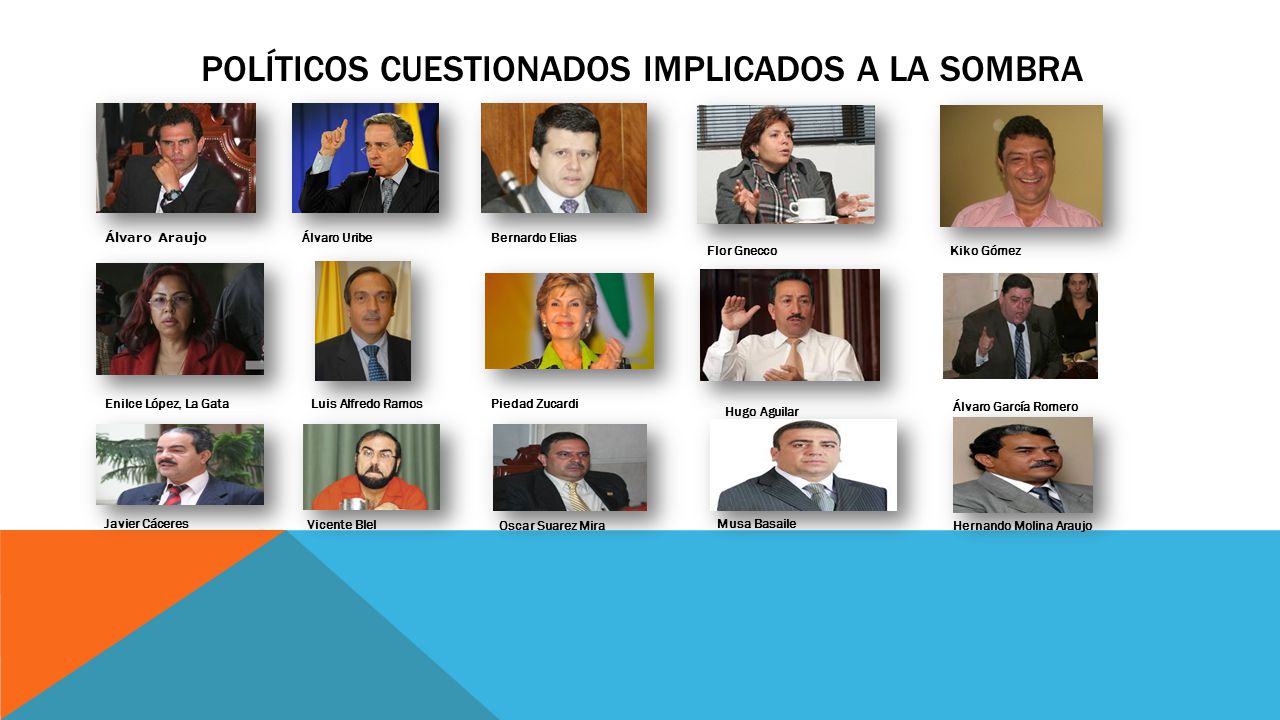 POLÍTICOS CUESTIONADOS IMPLICADOS A LA SOMBRA

Álvaro Araujo

Álvaro Uribe

Bernardo Elias

Flor Gnecco

Kiko Gómez

Enilce López, La Gata

Luis Alfredo Ramos

Piedad Zucardi

Hugo Aguilar

Álvaro García Romero

Javier Cáceres

Vicente Blel

Oscar Suarez Mira

Musa Basaile

Hernando Molina Araujo